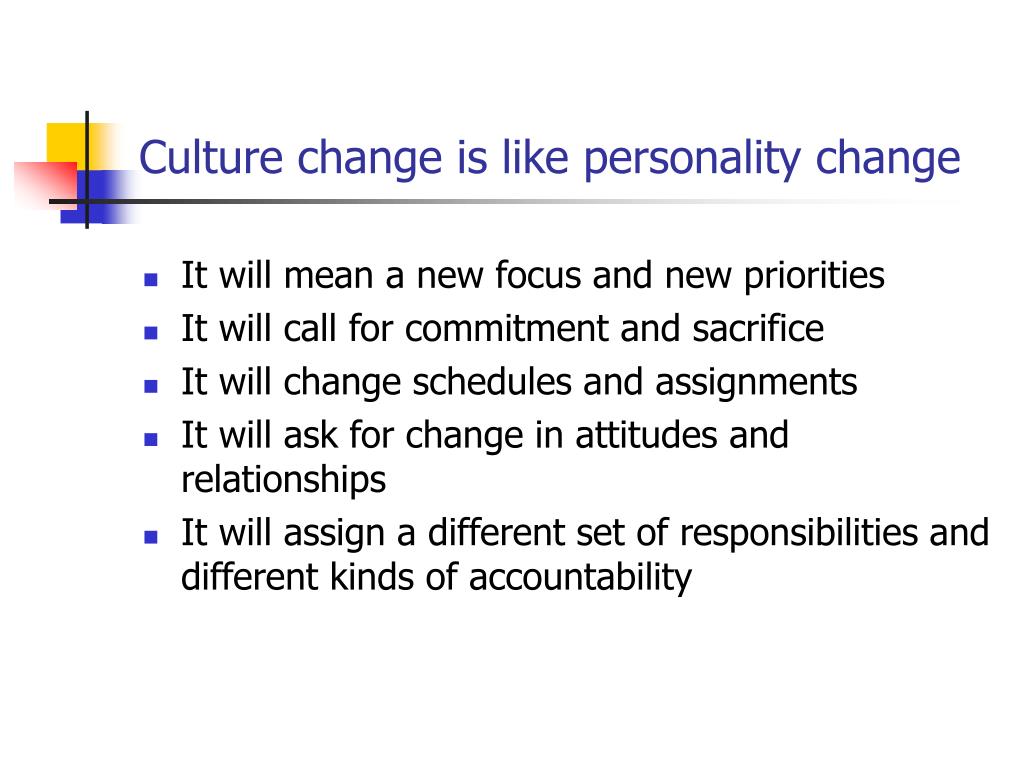 Culture change is like personality change

- It will mean a new focus and new priorities
- It will call for commitment and sacrifice
- It will change schedules and assignments
- It will ask for change in attitudes and relationships
- It will assign a different set of responsibilities and different kinds of accountability